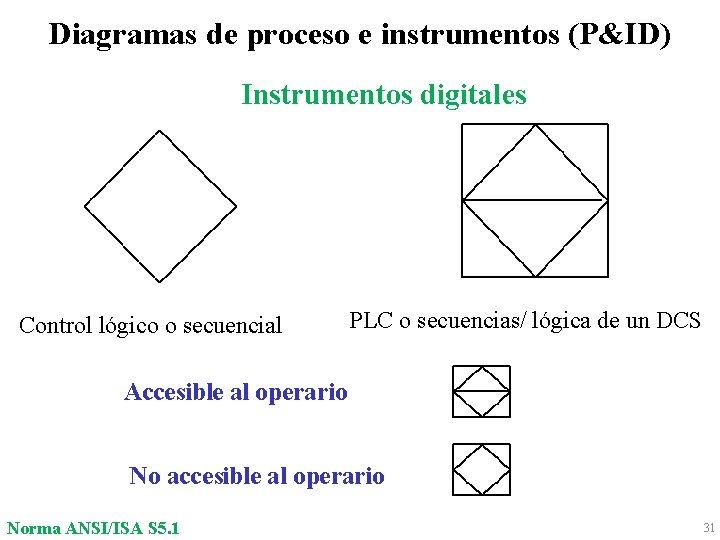 Diagramas de proceso e instrumentos (P&ID)

Instrumentos digitales

Control lógico o secuencial

PLC o secuencias/ lógica de un DCS

Accesible al operario

No accesible al operario

Norma ANSI/ISA S5.1

31